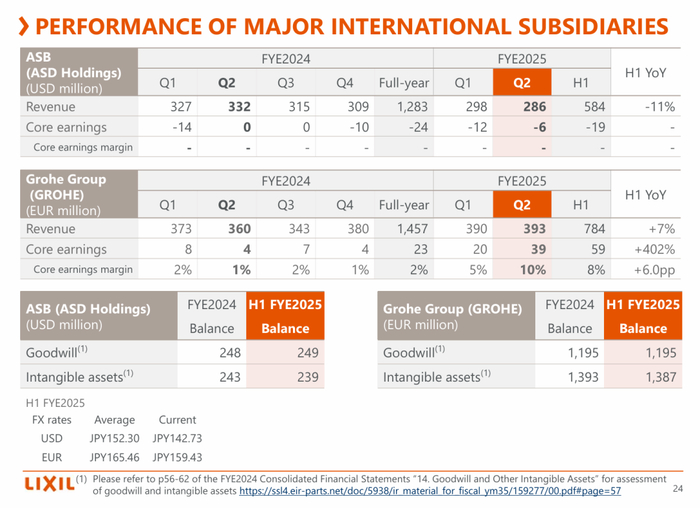 PERFORMANCE OF MAJOR INTERNATIONAL SUBSIDIARIES

| ASB (ASD Holdings) (USD million) | FYE2024 Q1 | FYE2024 Q2 | FYE2024 Q3 | FYE2024 Q4 | FYE2024 Full-year | FYE2025 Q1 | FYE2025 Q2 | FYE2025 H1 | H1 YoY |
|---|---|---|---|---|---|---|---|---|---|
| Revenue | 327 | 332 | 315 | 309 | 1,283 | 298 | 286 | 584 | -11% |
| Core earnings | -14 | 0 | 0 | -10 | -24 | -12 | -6 | -19 | - |
| Core earnings margin | - | - | - | - | - | - | - | - | - |

| Grohe Group (GROHE) (EUR million) | FYE2024 Q1 | FYE2024 Q2 | FYE2024 Q3 | FYE2024 Q4 | FYE2024 Full-year | FYE2025 Q1 | FYE2025 Q2 | FYE2025 H1 | H1 YoY |
|---|---|---|---|---|---|---|---|---|---|
| Revenue | 373 | 360 | 343 | 380 | 1,457 | 390 | 393 | 784 | +7% |
| Core earnings | 8 | 4 | 7 | 4 | 23 | 20 | 39 | 59 | +402% |
| Core earnings margin | 2% | 1% | 2% | 1% | 2% | 5% | 10% | 8% | +6.0pp |

| ASB (ASD Holdings) (USD million) | FYE2024 Balance | H1 FYE2025 Balance |
|---|---|---|
| Goodwill$^{(1)}$ | 248 | 249 |
| Intangible assets$^{(1)}$ | 243 | 239 |

| Grohe Group (GROHE) (EUR million) | FYE2024 Balance | H1 FYE2025 Balance |
|---|---|---|
| Goodwill$^{(1)}$ | 1,195 | 1,195 |
| Intangible assets$^{(1)}$ | 1,393 | 1,387 |

H1 FYE2025

| FX rates | Average | Current |
|---|---|---|
| USD | JPY152.30 | JPY142.73 |
| EUR | JPY165.46 | JPY159.43 |

LIXIL (1) Please refer to p56-62 of the FYE2024 Consolidated Financial Statements "14. Goodwill and Other Intangible Assets" for assessment of goodwill and intangible assets https://ssl4.eir-parts.net/doc/5938/ir_material_for_fiscal_ym35/159277/00.pdf#page=57

24